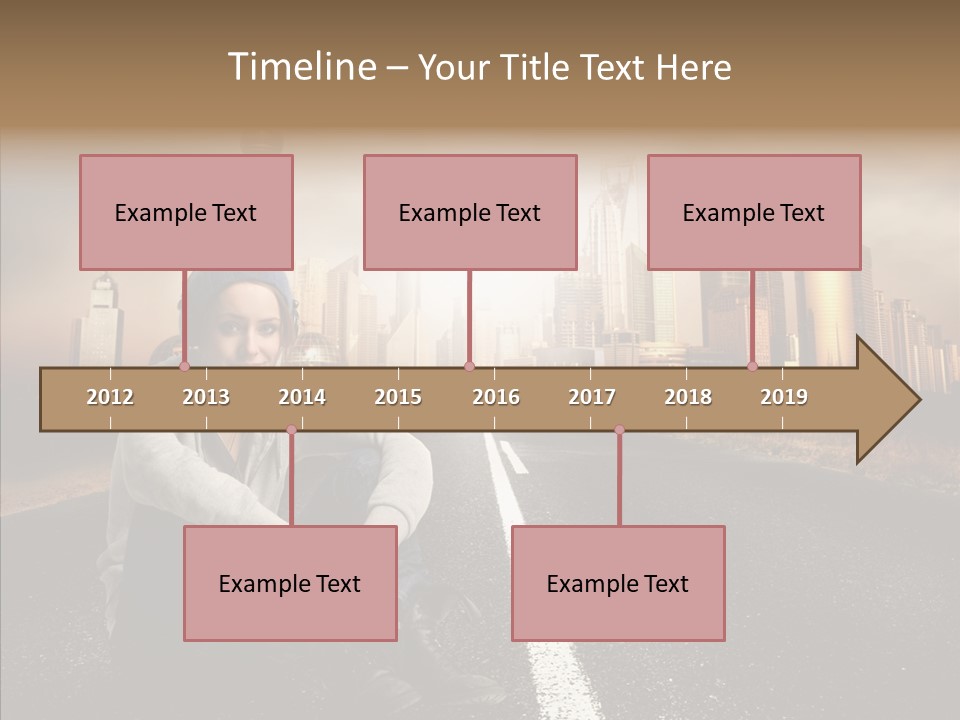 Timeline – Your Title Text Here

Example Text

Example Text

Example Text

2012 2013 2014 2015 2016 2017 2018 2019

Example Text

Example Text